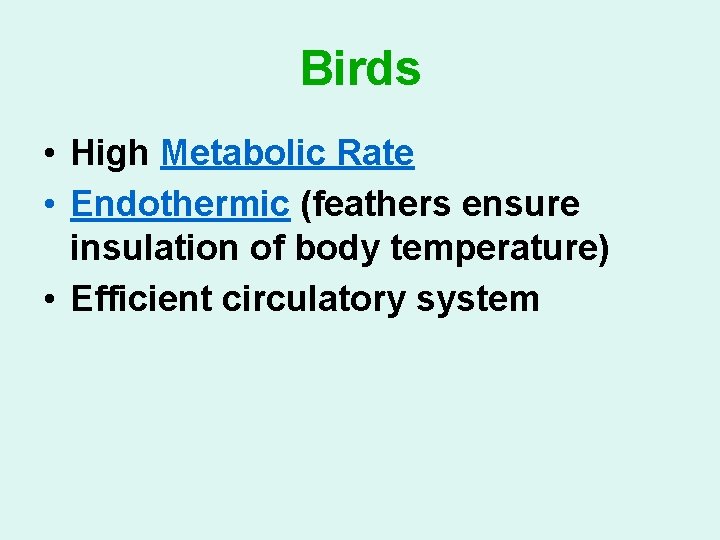 Birds

• High Metabolic Rate
• Endothermic (feathers ensure insulation of body temperature)
• Efficient circulatory system